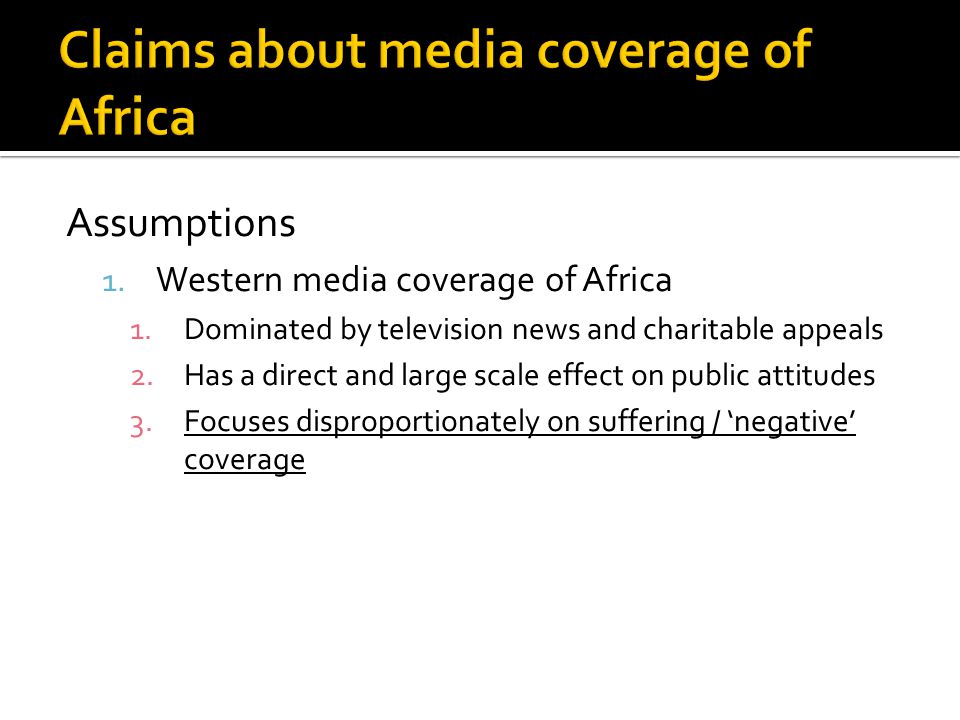 Claims about media coverage of Africa

Assumptions

1. Western media coverage of Africa
   1. Dominated by television news and charitable appeals
   2. Has a direct and large scale effect on public attitudes
   3. Focuses disproportionately on suffering / ‘negative’ coverage